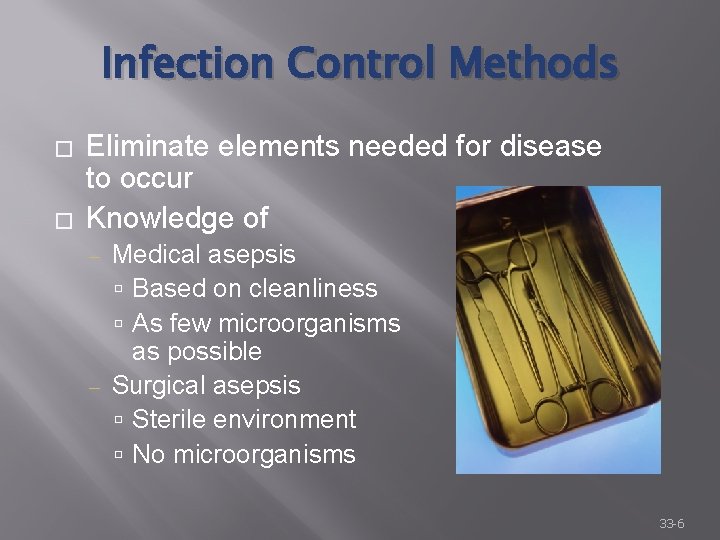 Infection Control Methods

□ Eliminate elements needed for disease to occur

□ Knowledge of

– Medical asepsis

▫ Based on cleanliness

▫ As few microorganisms as possible

– Surgical asepsis

▫ Sterile environment

▫ No microorganisms

33-6